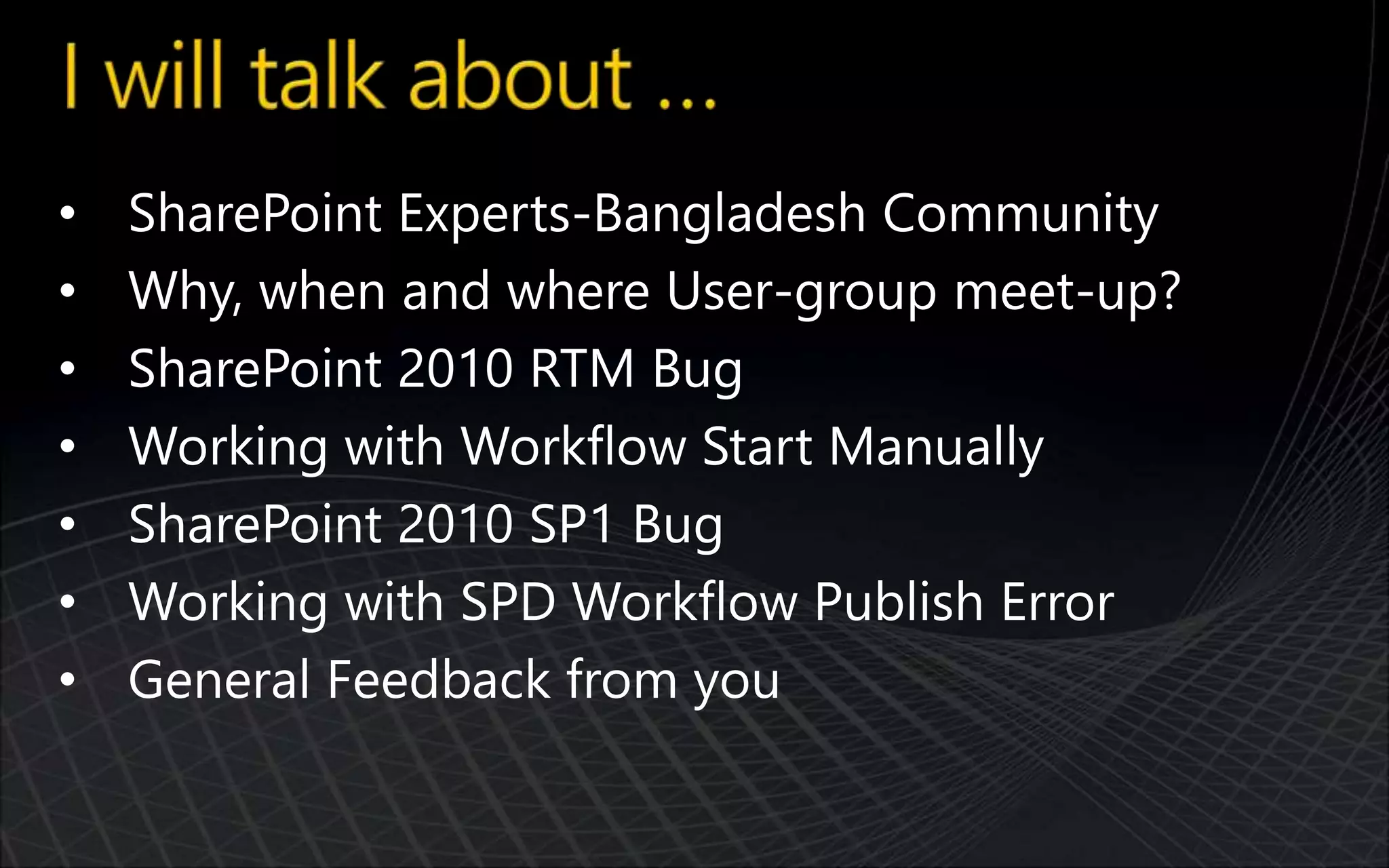 I will talk about …

• SharePoint Experts-Bangladesh Community
• Why, when and where User-group meet-up?
• SharePoint 2010 RTM Bug
• Working with Workflow Start Manually
• SharePoint 2010 SP1 Bug
• Working with SPD Workflow Publish Error
• General Feedback from you